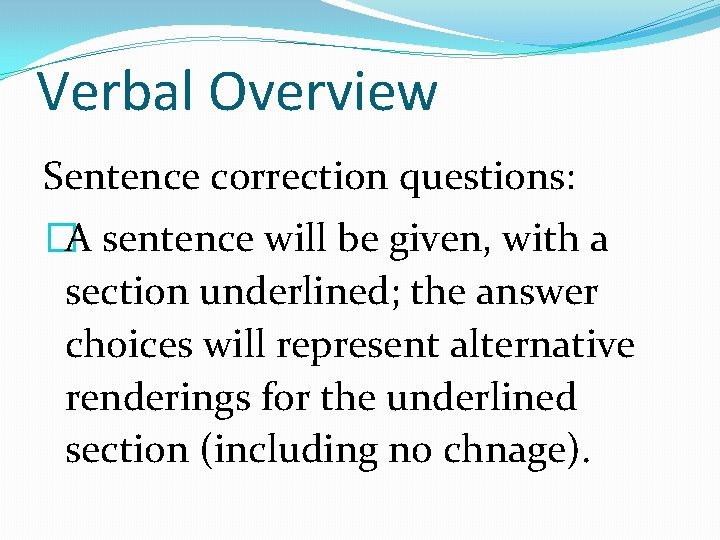 Verbal Overview

Sentence correction questions:

A sentence will be given, with a section underlined; the answer choices will represent alternative renderings for the underlined section (including no chnage).